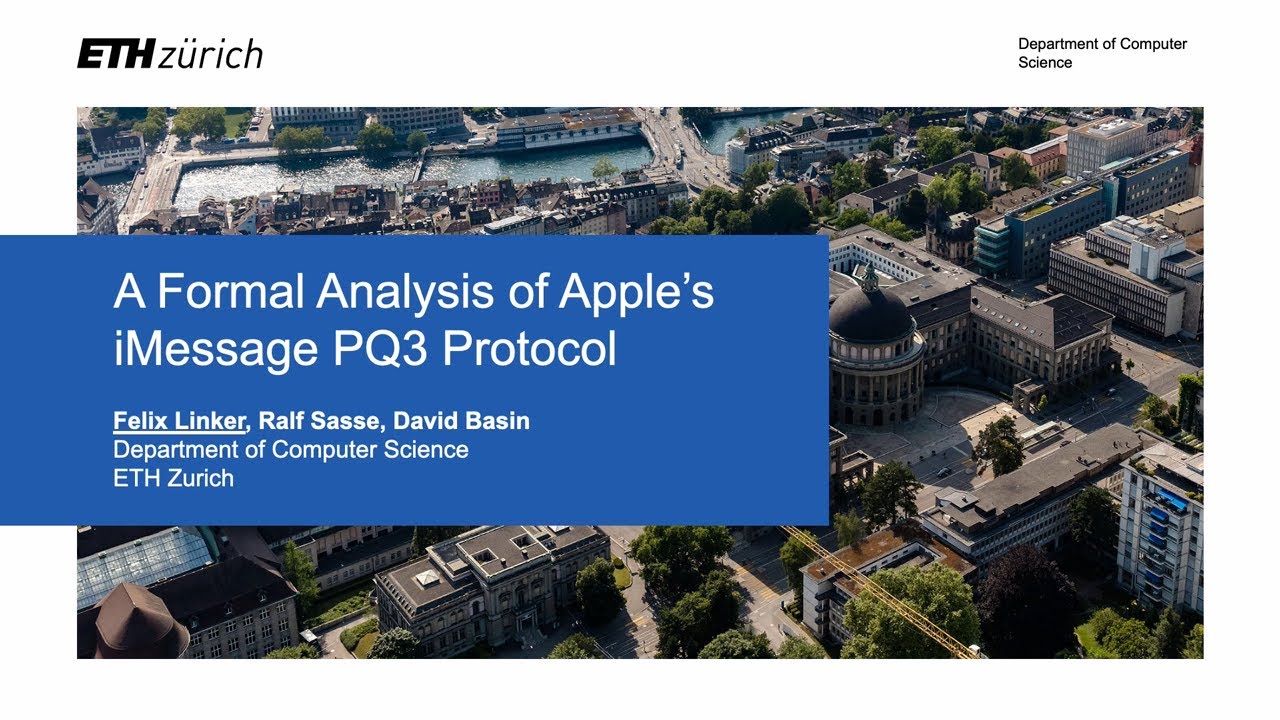 ETH zürich

Department of Computer Science

A Formal Analysis of Apple's iMessage PQ3 Protocol

Felix Linker, Ralf Sasse, David Basin
Department of Computer Science
ETH Zurich